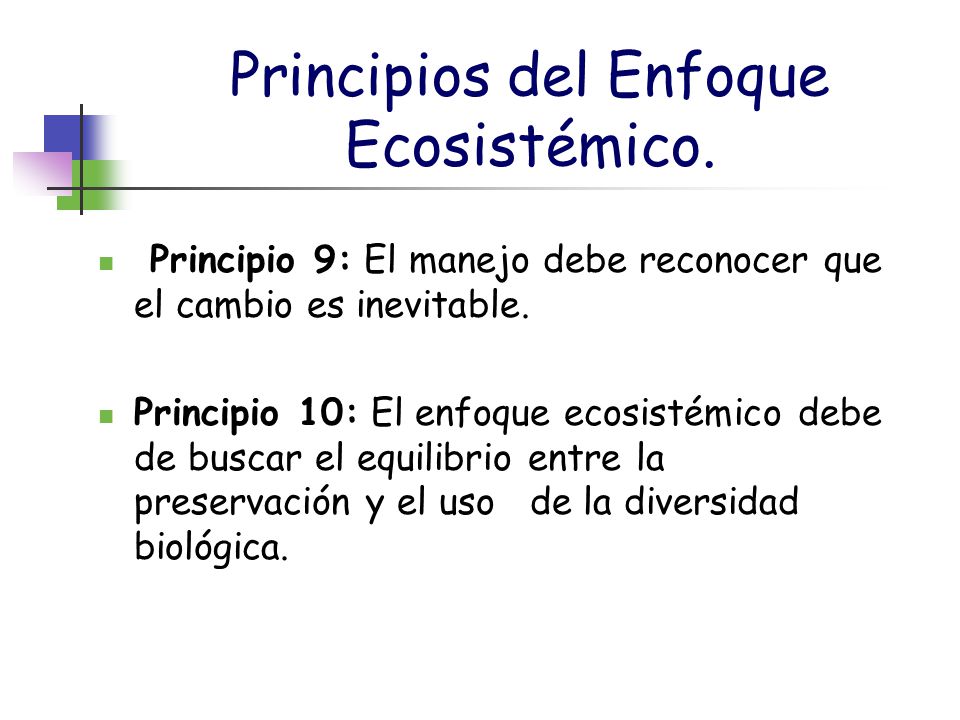 Principios del Enfoque Ecosistémico.

Principio 9: El manejo debe reconocer que el cambio es inevitable.

Principio 10: El enfoque ecosistémico debe de buscar el equilibrio entre la preservación y el uso de la diversidad biológica.